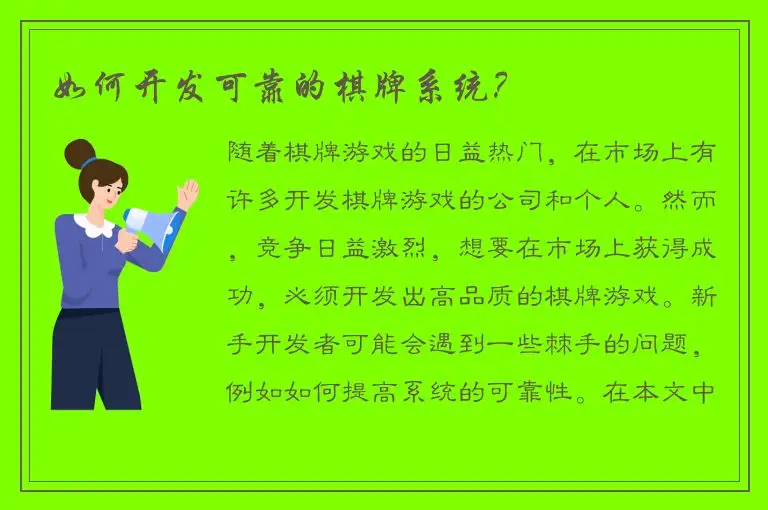 如何开发可靠的棋牌系统?

随着棋牌游戏的日益热门，在市场上有许多开发棋牌游戏的公司和个人。然而，竞争日益激烈，想要在市场上获得成功，必须开发出高品质的棋牌游戏。新手开发者可能会遇到一些棘手的问题，例如如何提高系统的可靠性。在本文中